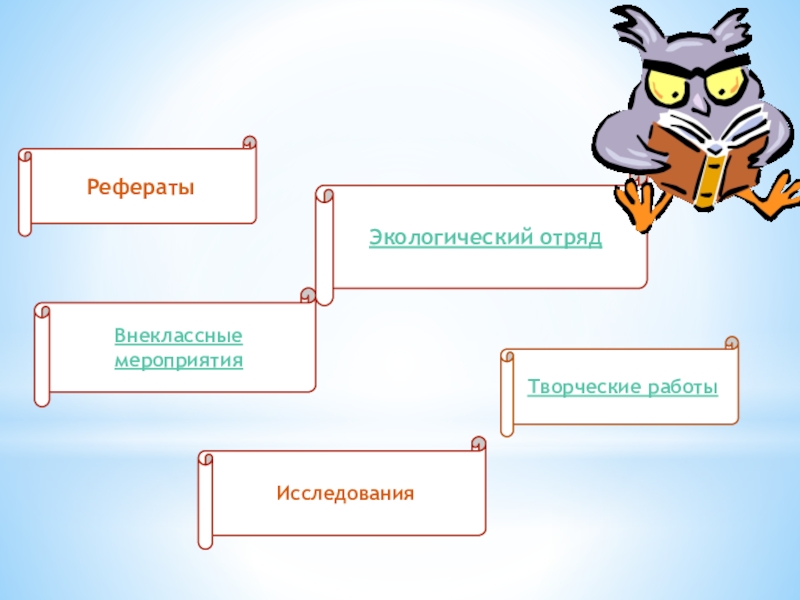 Рефераты

Экологический отряд

Внеклассные мероприятия

Творческие работы

Исследования